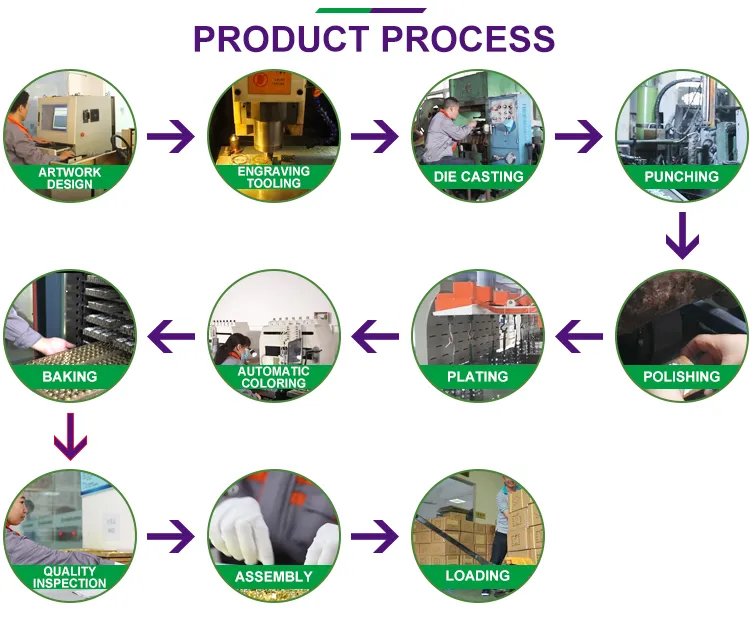 PRODUCT PROCESS

ARTWORK DESIGN

ENGRAVING TOOLING

DIE CASTING

PUNCHING

POLISHING

PLATING

AUTOMATIC COLORING

BAKING

QUALITY INSPECTION

ASSEMBLY

LOADING